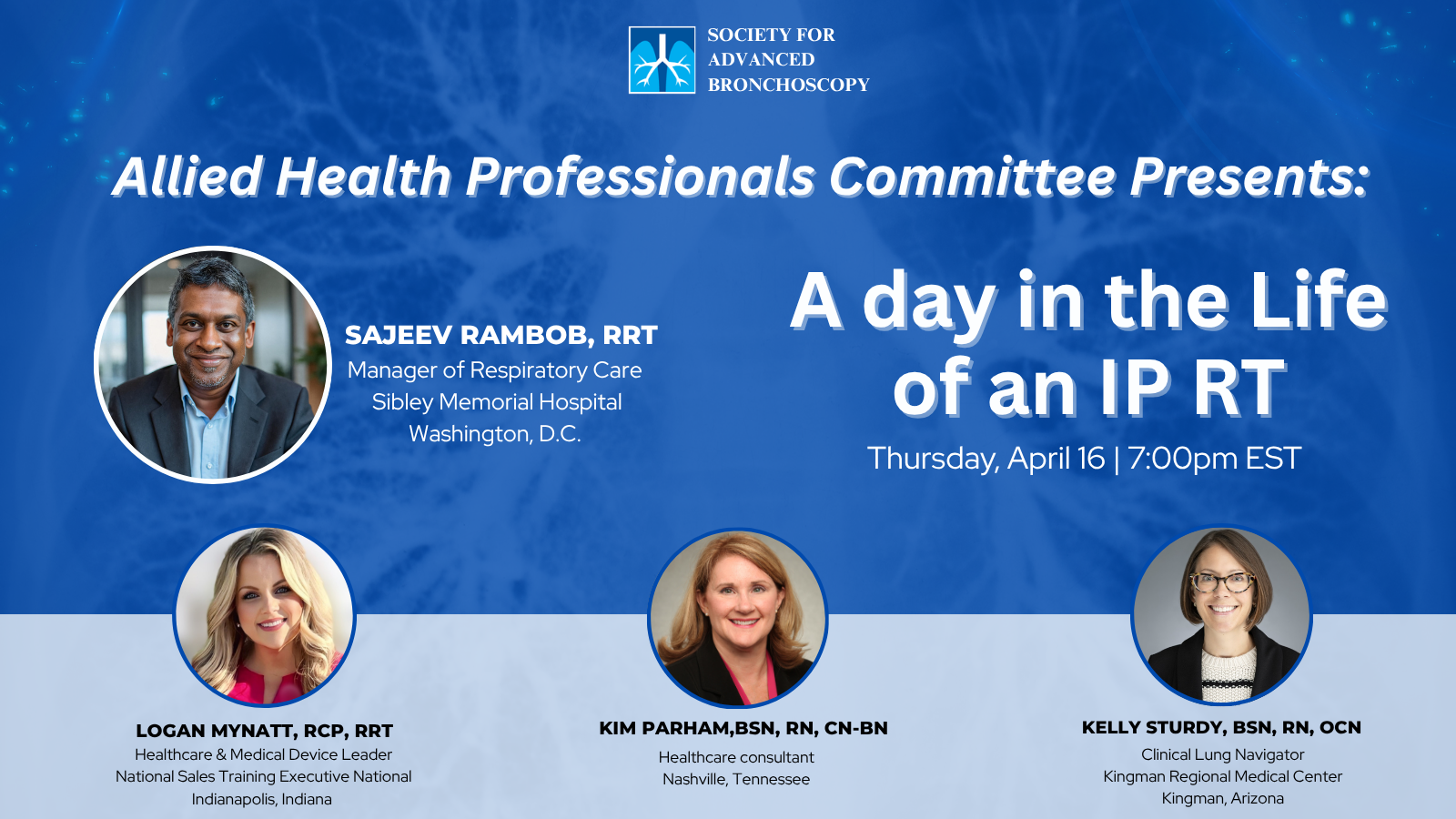 SOCIETY FOR ADVANCED BRONCHOSCOPY

Allied Health Professionals Committee Presents:

SAJEEV RAMBOB, RRT
Manager of Respiratory Care
Sibley Memorial Hospital
Washington, D.C.

A day in the Life of an IP RT
Thursday, April 16 | 7:00pm EST

LOGAN MYNATT, RCP, RRT
Healthcare & Medical Device Leader
National Sales Training Executive National
Indianapolis, Indiana

KIM PARHAM,BSN, RN, CN-BN
Healthcare consultant
Nashville, Tennessee

KELLY STURDY, BSN, RN, OCN
Clinical Lung Navigator
Kingman Regional Medical Center
Kingman, Arizona